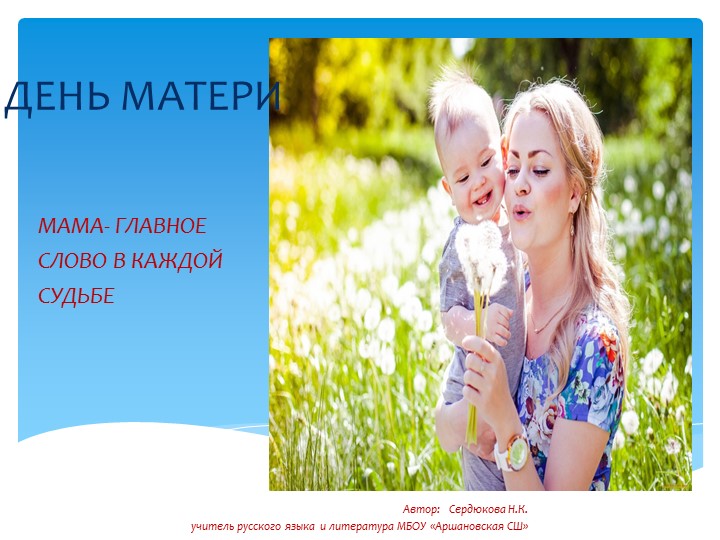 ДЕНЬ МАТЕРИ

МАМА- ГЛАВНОЕ СЛОВО В КАЖДОЙ СУДЬБЕ

Автор: Сердюкова Н.К.
учитель русского языка и литература МБОУ «Аршановская СШ»